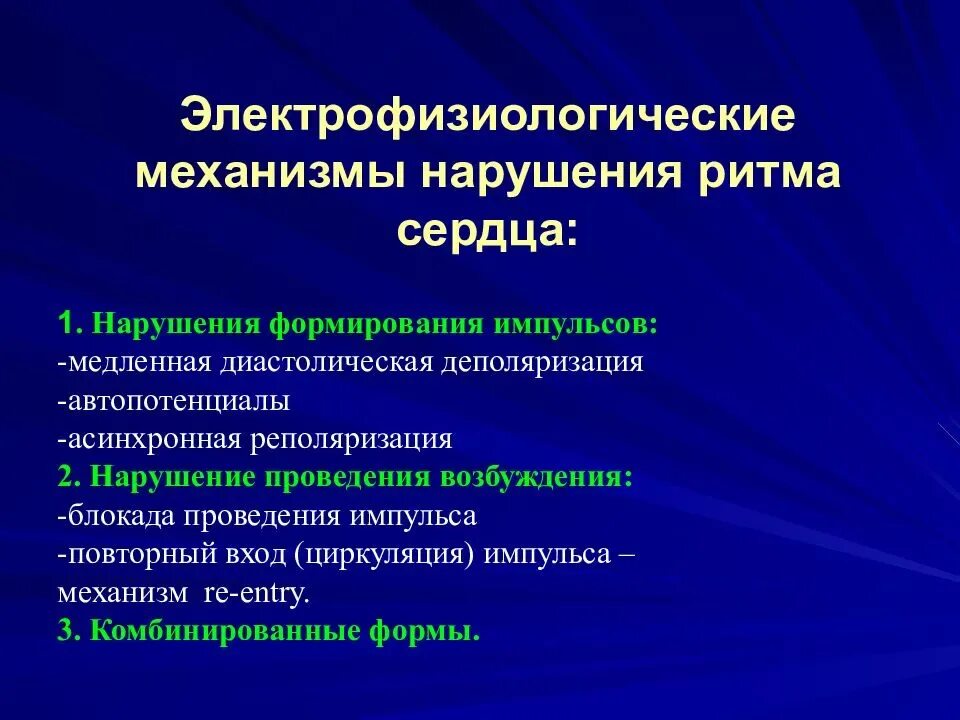 Электрофизиологические механизмы нарушения ритма сердца:

1. Нарушения формирования импульсов:
-медленная диастолическая деполяризация
-автопотенциалы
-асинхронная реполяризация
2. Нарушение проведения возбуждения:
-блокада проведения импульса
-повторный вход (циркуляция) импульса – механизм re-entry.
3. Комбинированные формы.